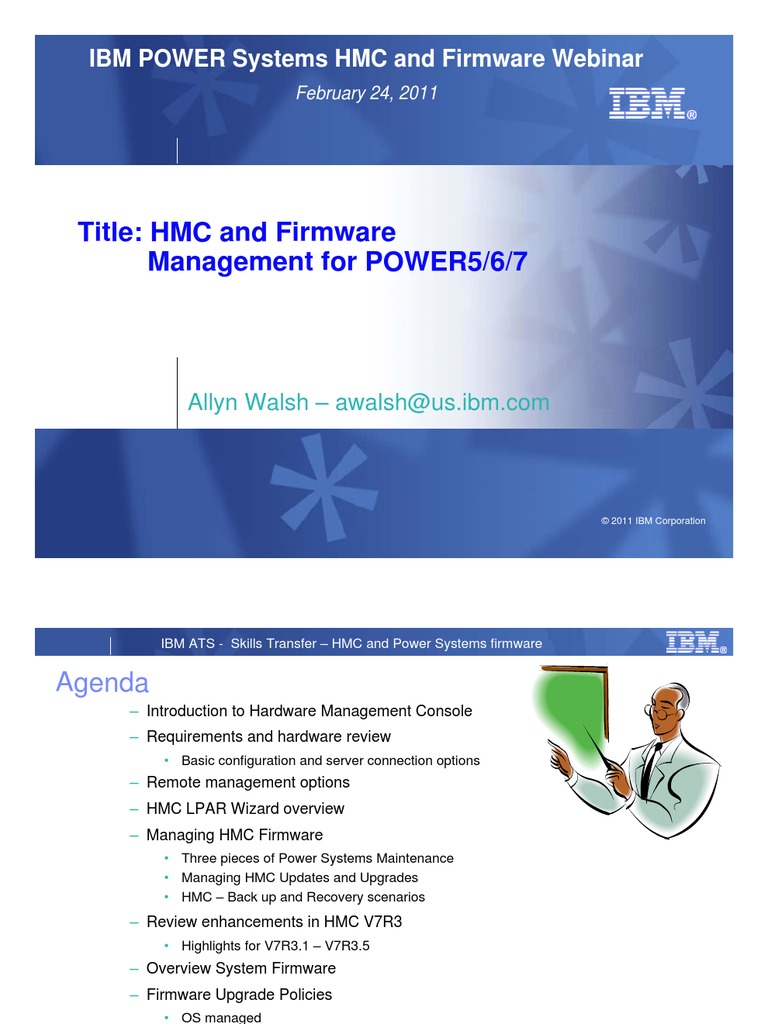 IBM POWER Systems HMC and Firmware Webinar

February 24, 2011

IBM®

Title: HMC and Firmware Management for POWER5/6/7

Allyn Walsh – awalsh@us.ibm.com

© 2011 IBM Corporation

IBM ATS - Skills Transfer – HMC and Power Systems firmware

IBM®

Agenda

– Introduction to Hardware Management Console

– Requirements and hardware review

• Basic configuration and server connection options

– Remote management options

– HMC LPAR Wizard overview

– Managing HMC Firmware

• Three pieces of Power Systems Maintenance
• Managing HMC Updates and Upgrades
• HMC – Back up and Recovery scenarios

– Review enhancements in HMC V7R3

• Highlights for V7R3.1 – V7R3.5

– Overview System Firmware

– Firmware Upgrade Policies

• OS managed